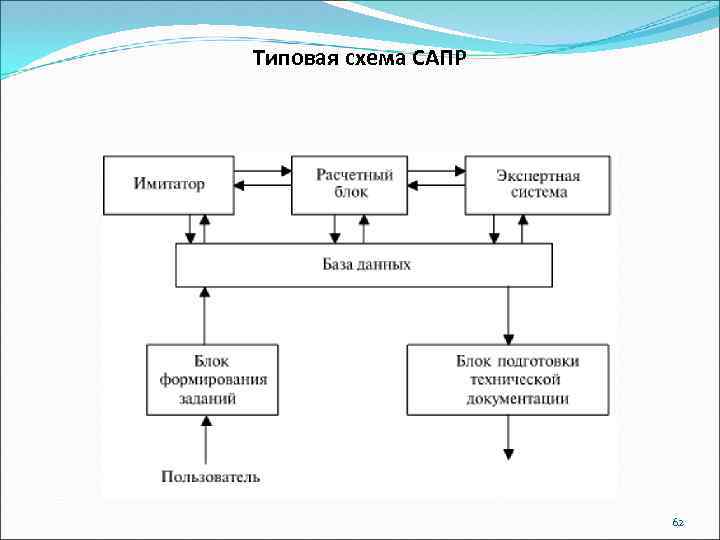 Типовая схема САПР

Имитатор

Расчетный блок

Экспертная система

База данных

Блок формирования заданий

Блок подготовки технической документации

Пользователь

62